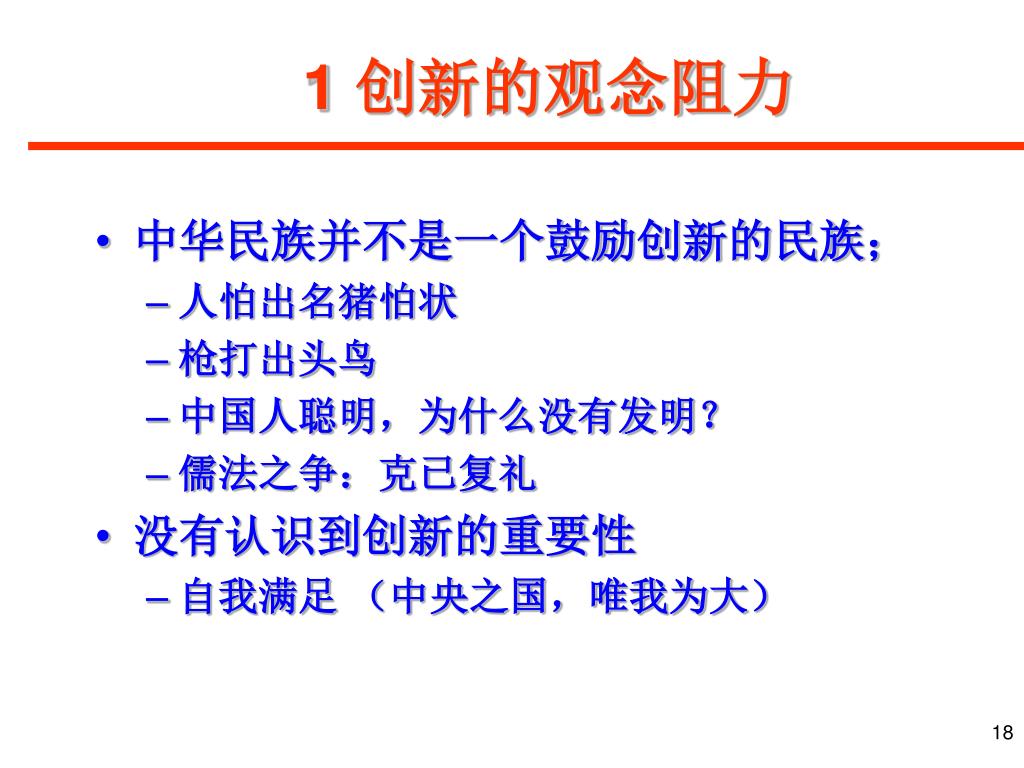 1 创新的观念阻力

• 中华民族并不是一个鼓励创新的民族；
– 人怕出名猪怕状
– 枪打出头鸟
– 中国人聪明，为什么没有发明？
– 儒法之争：克已复礼
• 没有认识到创新的重要性
– 自我满足 （中央之国，唯我为大）

18